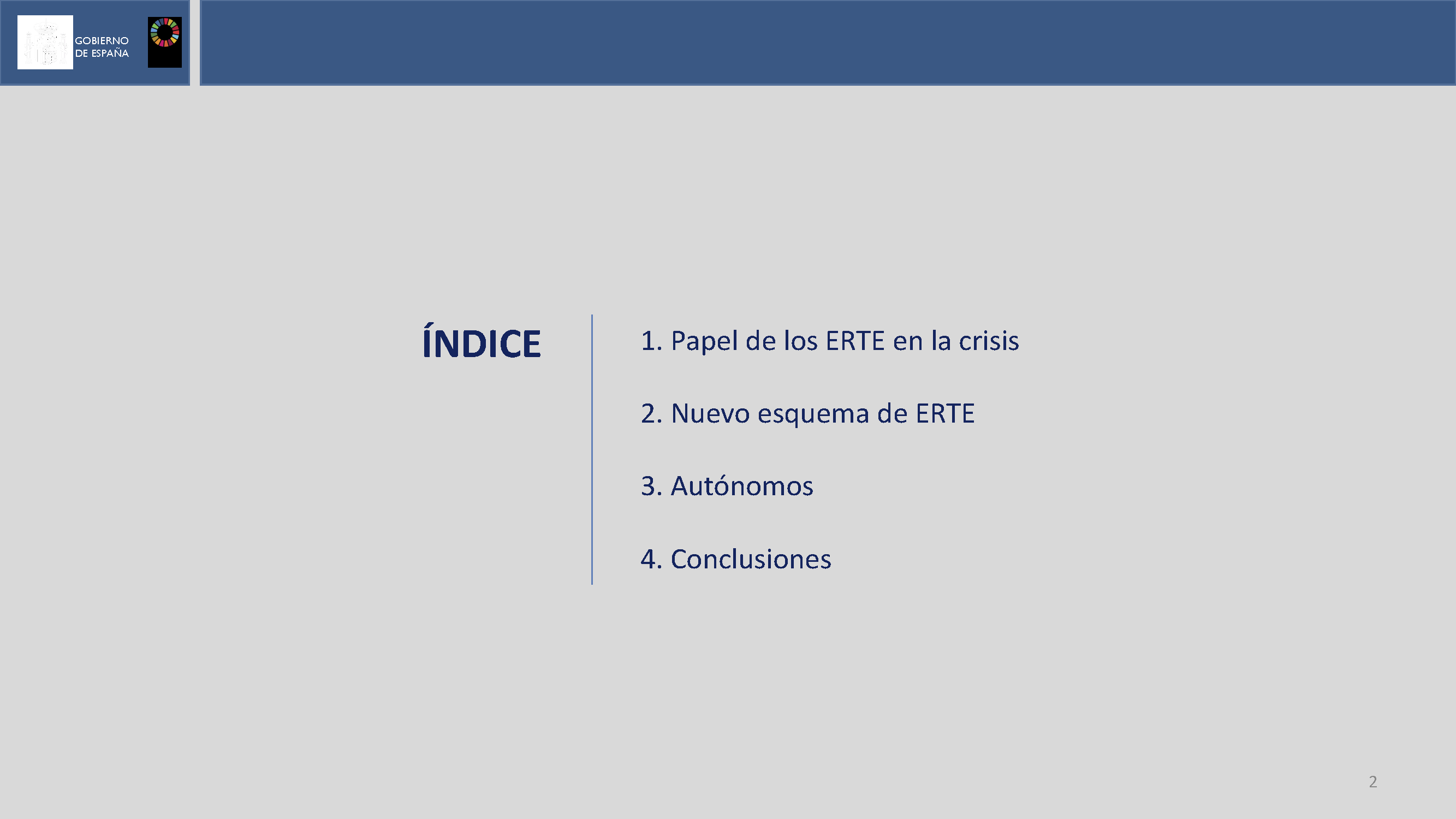 GOBIERNO DE ESPAÑA

ÍNDICE

1. Papel de los ERTE en la crisis

2. Nuevo esquema de ERTE

3. Autónomos

4. Conclusiones

2